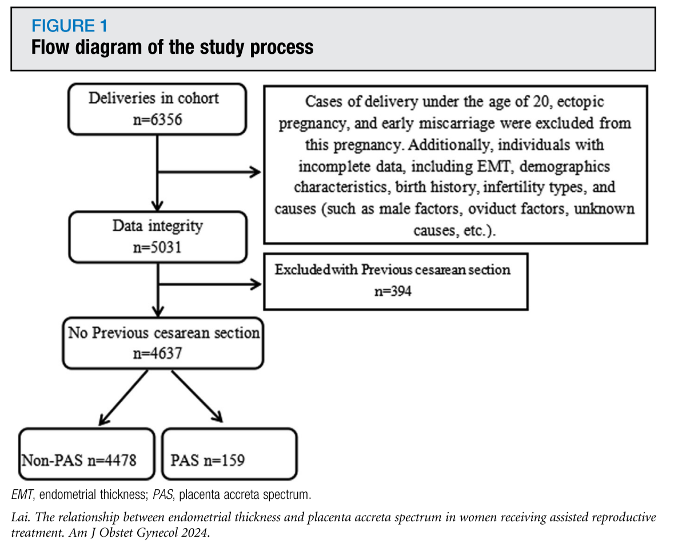 FIGURE 1
Flow diagram of the study process

Deliveries in cohort
n=6356

Cases of delivery under the age of 20, ectopic pregnancy, and early miscarriage were excluded from this pregnancy. Additionally, individuals with incomplete data, including EMT, demographics characteristics, birth history, infertility types, and causes (such as male factors, oviduct factors, unknown causes, etc.).

Data integrity
n=5031

Excluded with Previous cesarean section
n=394

No Previous cesarean section
n=4637

Non-PAS n=4478

PAS n=159

EMT, endometrial thickness; PAS, placenta accreta spectrum.

Lai. The relationship between endometrial thickness and placenta accreta spectrum in women receiving assisted reproductive treatment. Am J Obstet Gynecol 2024.